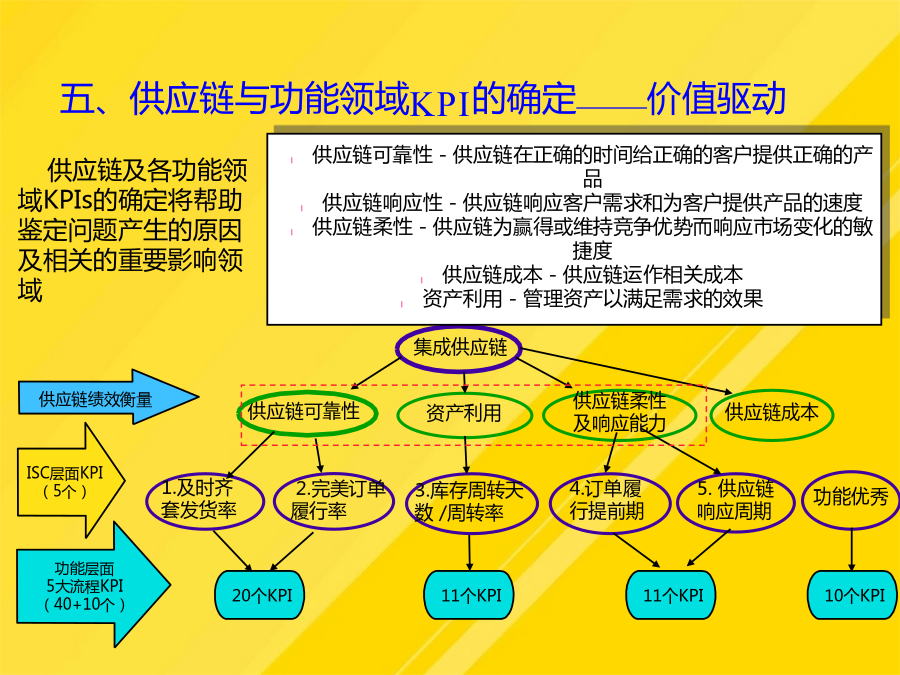 五、供应链与功能领域KPI的确定——价值驱动

供应链及各功能领域KPIs的确定将帮助鉴定问题产生的原因及相关的重要影响领域

供应链可靠性 - 供应链在正确的时间给正确的客户提供正确的产品
供应链响应性 - 供应链响应客户需求和为客户提供产品的速度
供应链柔性 - 供应链为赢得或维持竞争优势而响应市场变化的敏捷度
供应链成本 - 供应链运作相关成本
资产利用 - 管理资产以满足需求的效果

集成供应链

供应链绩效衡量

供应链可靠性
资产利用
供应链柔性及响应能力
供应链成本

ISC层面KPI（5个）

1.及时齐套发货率
2.完美订单履行率
3.库存周转天数 /周转率
4.订单履行提前期
5. 供应链响应周期
功能优秀

功能层面 5大流程KPI（40+10个）

20个KPI
11个KPI
11个KPI
10个KPI